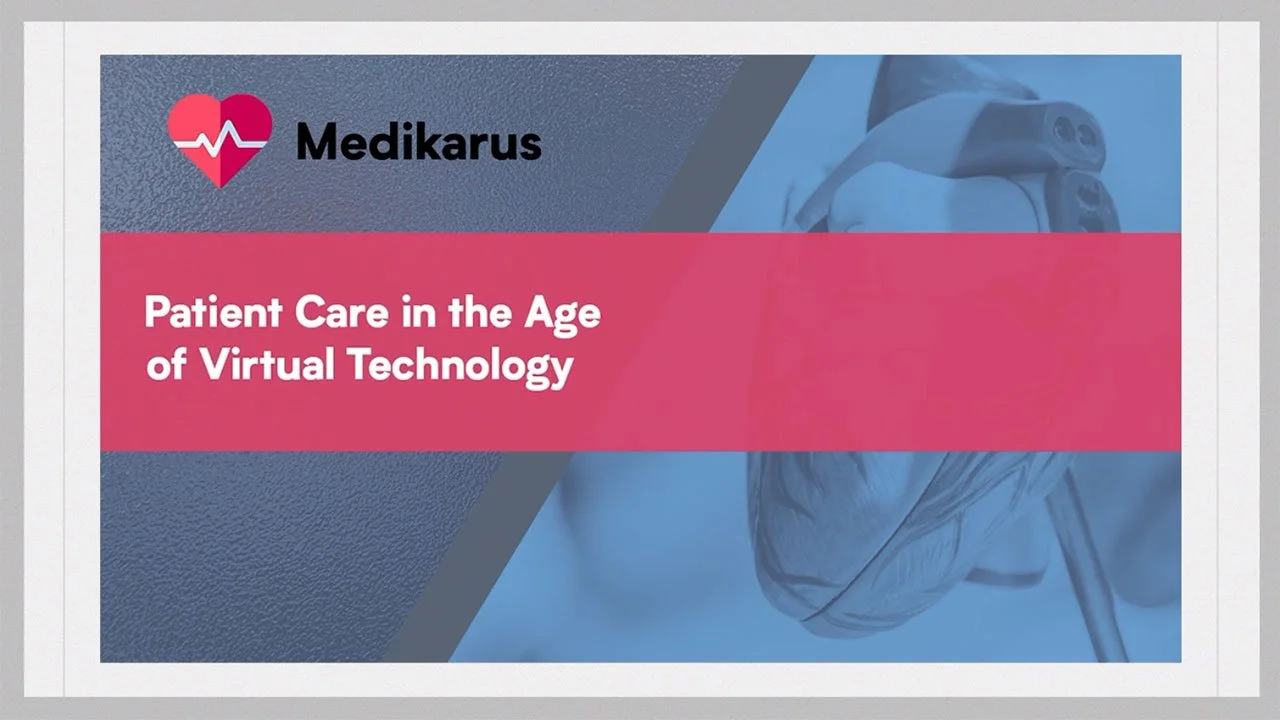 Medikarus

Patient Care in the Age of Virtual Technology